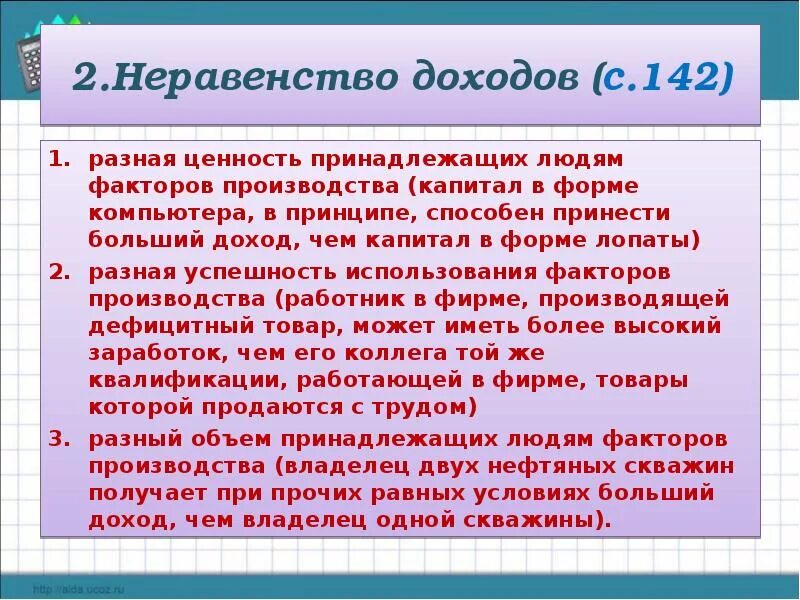 2.Неравенство доходов (с.142)

1. разная ценность принадлежащих людям факторов производства (капитал в форме компьютера, в принципе, способен принести больший доход, чем капитал в форме лопаты)
2. разная успешность использования факторов производства (работник в фирме, производящей дефицитный товар, может иметь более высокий заработок, чем его коллега той же квалификации, работающей в фирме, товары которой продаются с трудом)
3. разный объем принадлежащих людям факторов производства (владелец двух нефтяных скважин получает при прочих равных условиях больший доход, чем владелец одной скважины).

http://aida.ucoz.ru